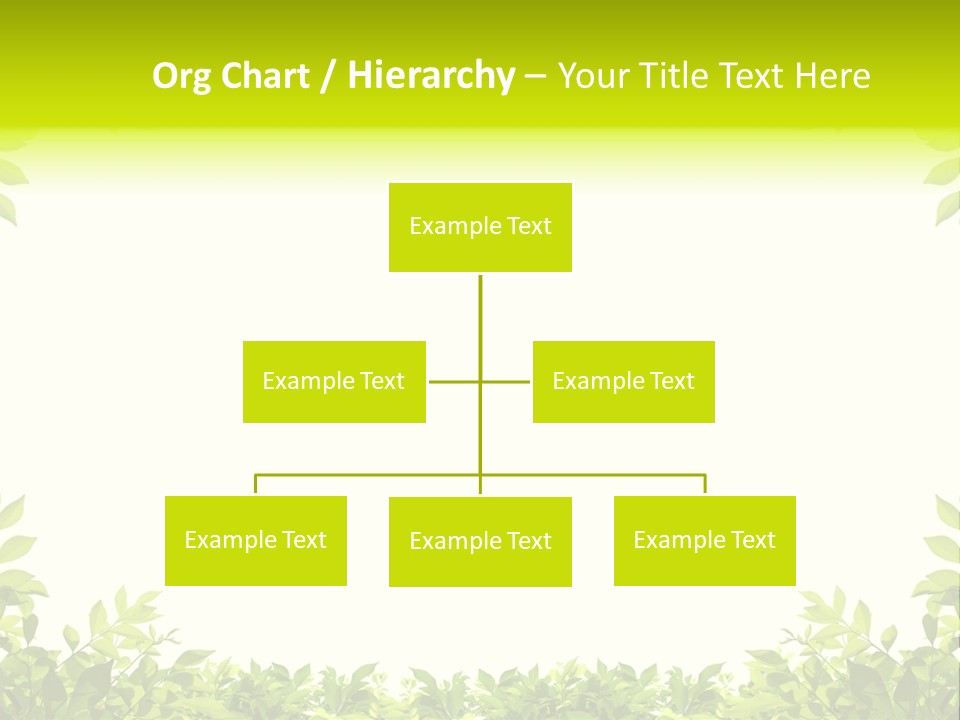 Org Chart / Hierarchy – Your Title Text Here

Example Text

Example Text

Example Text

Example Text

Example Text

Example Text